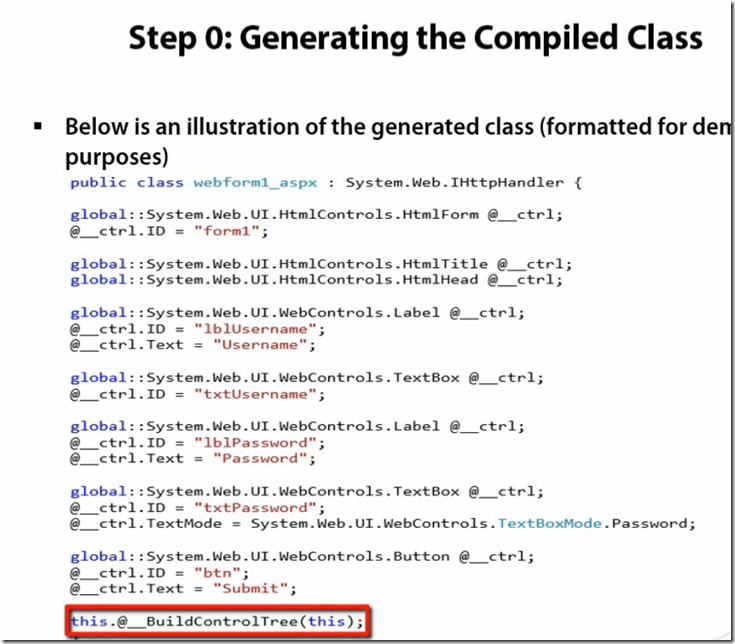 Step 0: Generating the Compiled Class

▪ Below is an illustration of the generated class (formatted for dem purposes)

public class webform1_aspx : System.Web.IHttpHandler {

global::System.Web.UI.HtmlControls.HtmlForm @__ctrl;
@__ctrl.ID = "form1";

global::System.Web.UI.HtmlControls.HtmlTitle @__ctrl;
global::System.Web.UI.HtmlControls.HtmlHead @__ctrl;

global::System.Web.UI.WebControls.Label @__ctrl;
@__ctrl.ID = "lblUsername";
@__ctrl.Text = "Username";

global::System.Web.UI.WebControls.TextBox @__ctrl;
@__ctrl.ID = "txtUsername";

global::System.Web.UI.WebControls.Label @__ctrl;
@__ctrl.ID = "lblPassword";
@__ctrl.Text = "Password";

global::System.Web.UI.WebControls.TextBox @__ctrl;
@__ctrl.ID = "txtPassword";
@__ctrl.TextMode = System.Web.UI.WebControls.TextBoxMode.Password;

global::System.Web.UI.WebControls.Button @__ctrl;
@__ctrl.ID = "btn";
@__ctrl.Text = "Submit";

this.@__BuildControlTree(this);